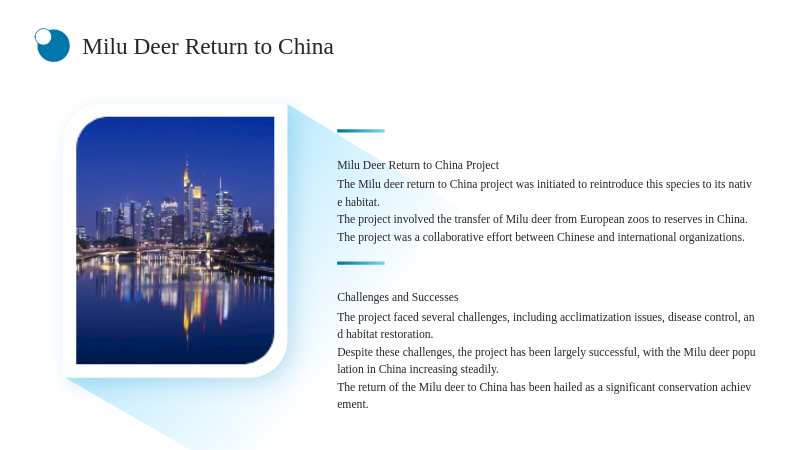 Milu Deer Return to China

Milu Deer Return to China Project

The Milu deer return to China project was initiated to reintroduce this species to its native habitat.

The project involved the transfer of Milu deer from European zoos to reserves in China.

The project was a collaborative effort between Chinese and international organizations.

Challenges and Successes

The project faced several challenges, including acclimatization issues, disease control, and habitat restoration.

Despite these challenges, the project has been largely successful, with the Milu deer population in China increasing steadily.

The return of the Milu deer to China has been hailed as a significant conservation achievement.